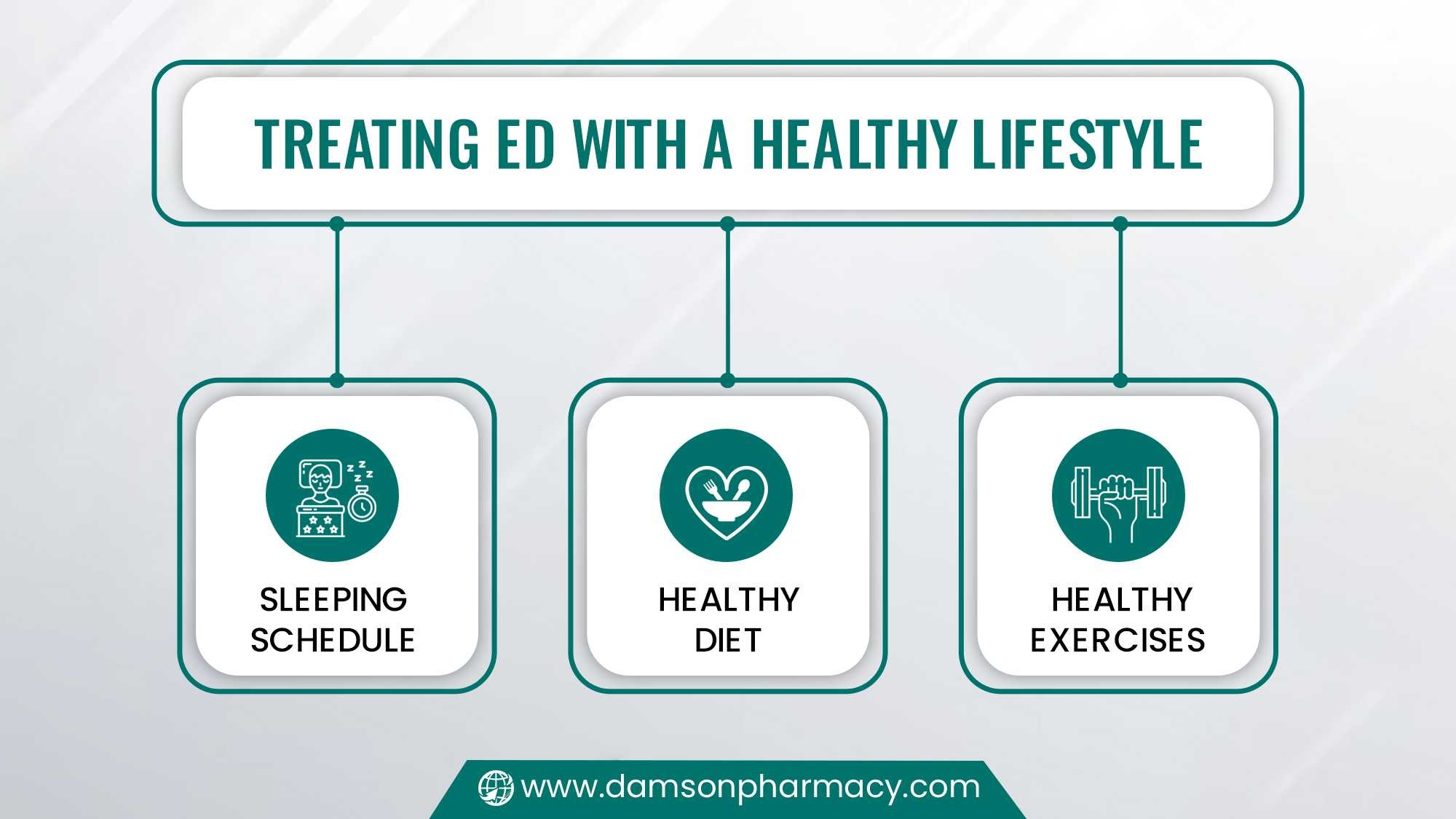 TREATING ED WITH A HEALTHY LIFESTYLE

SLEEPING SCHEDULE

HEALTHY DIET

HEALTHY EXERCISES

www.damsonpharmacy.com